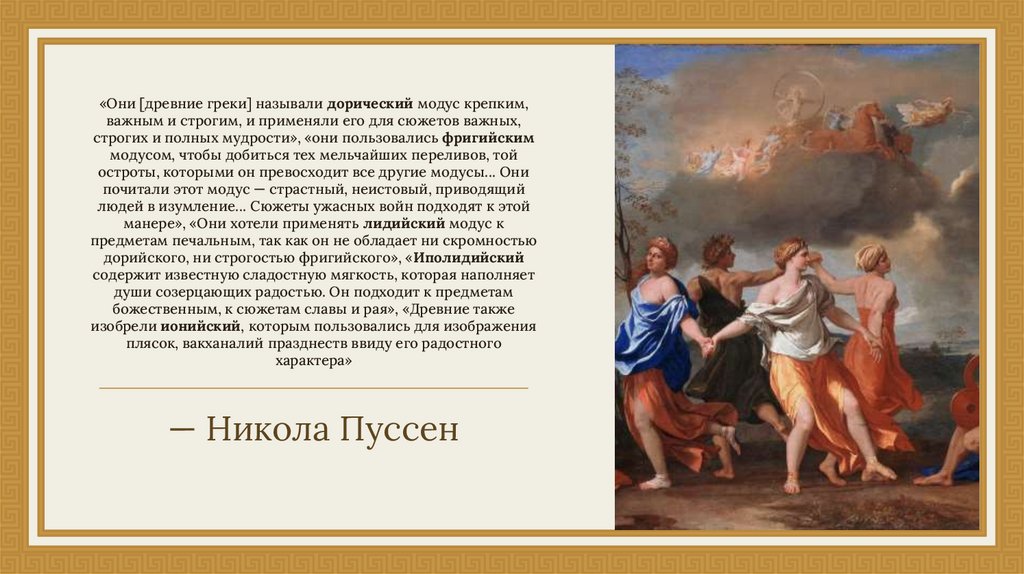 «Они [древние греки] называли дорический модус крепким, важным и строгим, и применяли его для сюжетов важных, строгих и полных мудрости», «они пользовались фригийским модусом, чтобы добиться тех мельчайших переливов, той остроты, которыми он превосходит все другие модусы... Они почитали этот модус — страстный, неистовый, приводящий людей в изумление... Сюжеты ужасных войн подходят к этой манере», «Они хотели применять лидийский модус к предметам печальным, так как он не обладает ни скромностью дорийского, ни строгостью фригийского», «Иполидийский содержит известную сладостную мягкость, которая наполняет души созерцающих радостью. Он подходит к предметам божественным, к сюжетам славы и рая», «Древние также изобрели ионийский, которым пользовались для изображения плясок, вакханалий празднеств ввиду его радостного характера»

— Никола Пуссен